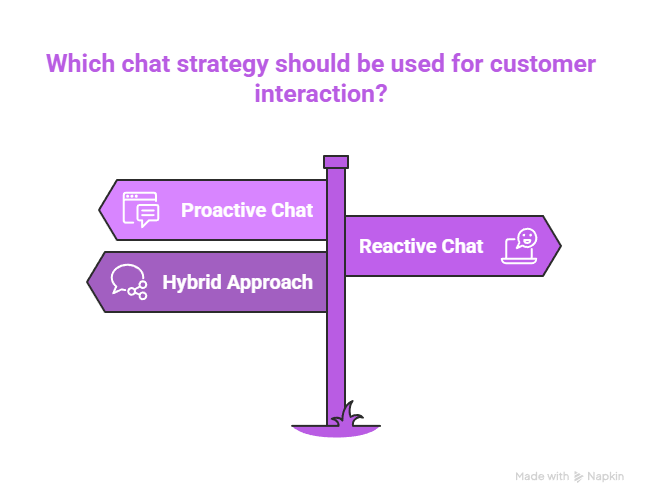 Which chat strategy should be used for customer interaction?

Proactive Chat

Reactive Chat

Hybrid Approach

Made with Napkin